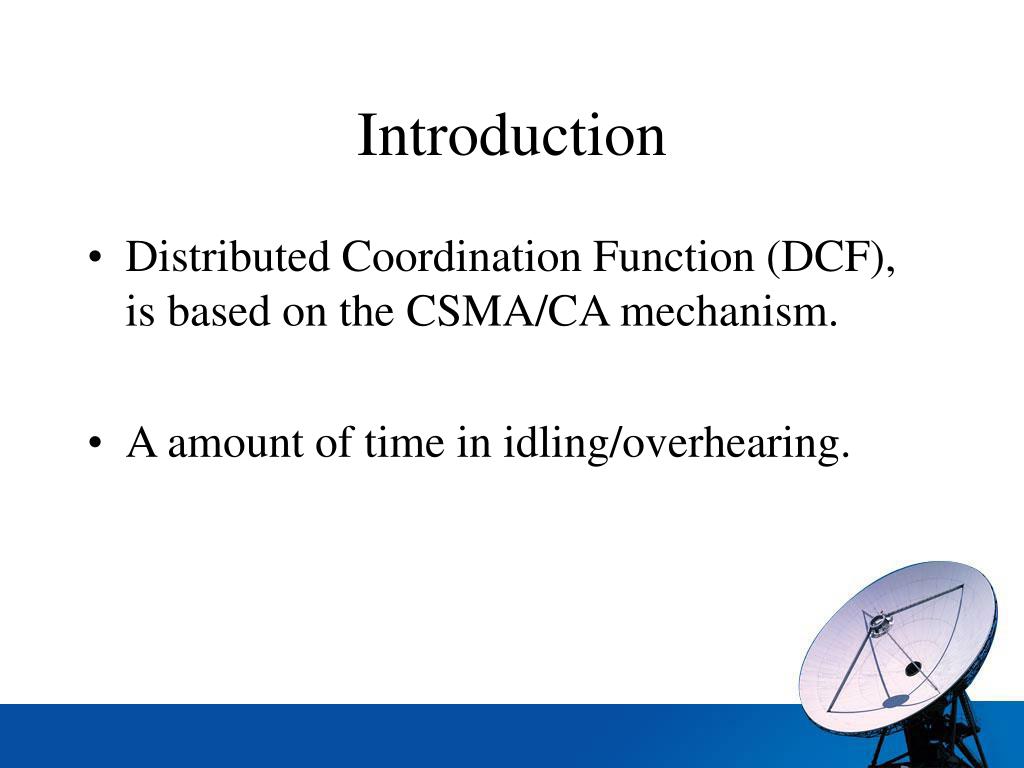 Introduction

• Distributed Coordination Function (DCF), is based on the CSMA/CA mechanism.

• A amount of time in idling/overhearing.